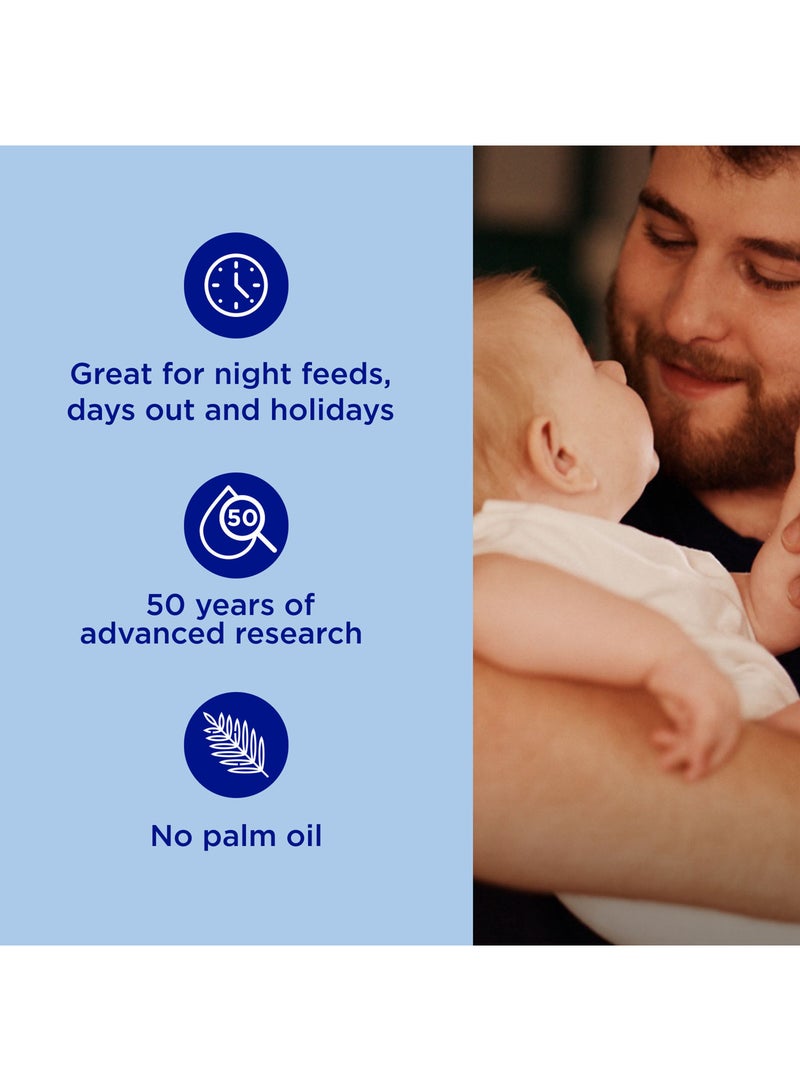 Great for night feeds, days out and holidays

50

50 years of advanced research

No palm oil